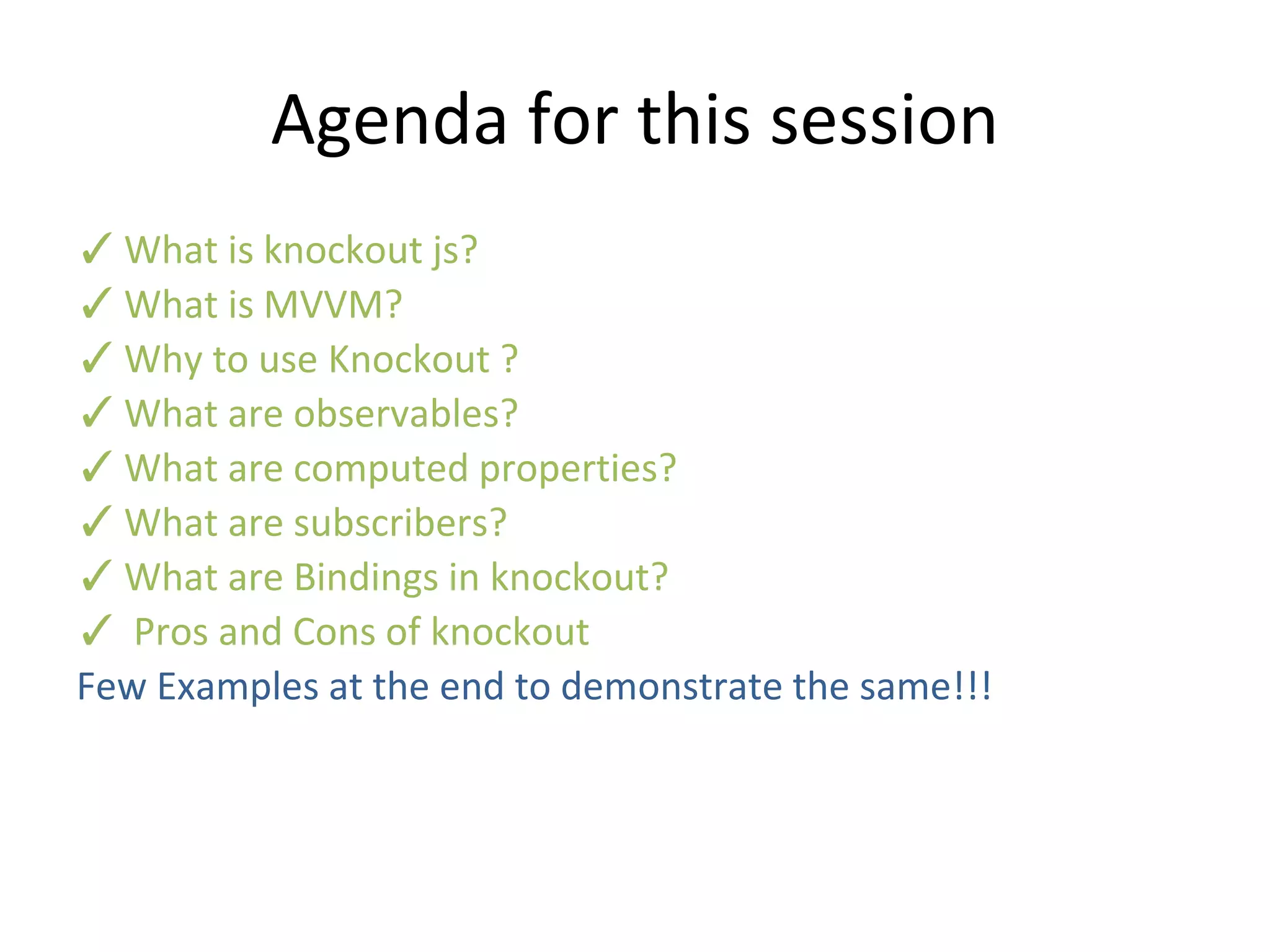 Agenda for this session

✓ What is knockout js?
✓ What is MVVM?
✓ Why to use Knockout ?
✓ What are observables?
✓ What are computed properties?
✓ What are subscribers?
✓ What are Bindings in knockout?
✓ Pros and Cons of knockout
Few Examples at the end to demonstrate the same!!!